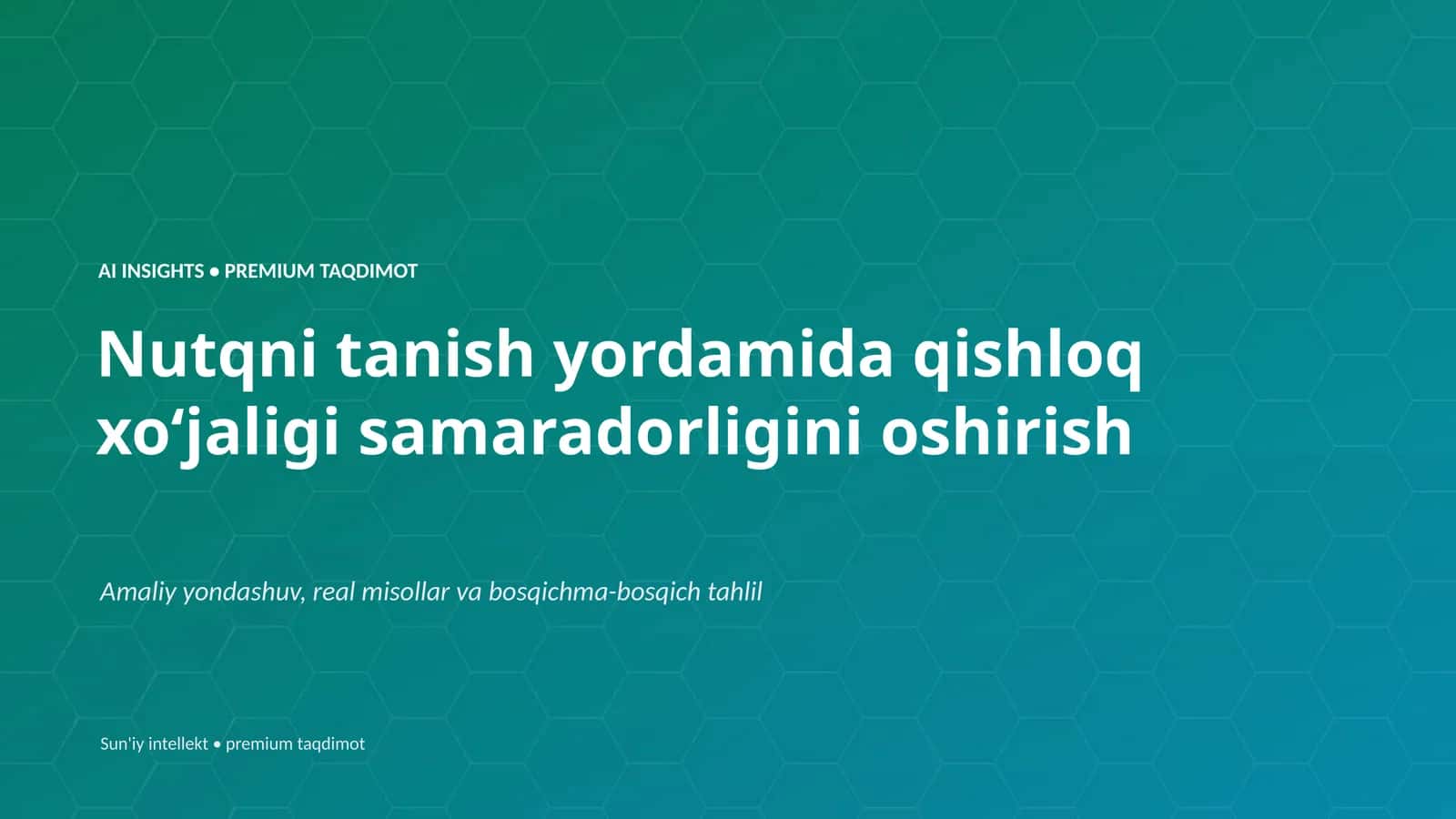 AI INSIGHTS • PREMIUM TAQDIMOT

Nutqni tanish yordamida qishloq xo‘jaligi samaradorligini oshirish

Amaliy yondashuv, real misollar va bosqichma-bosqich tahlil

Sun'iy intellekt • premium taqdimot